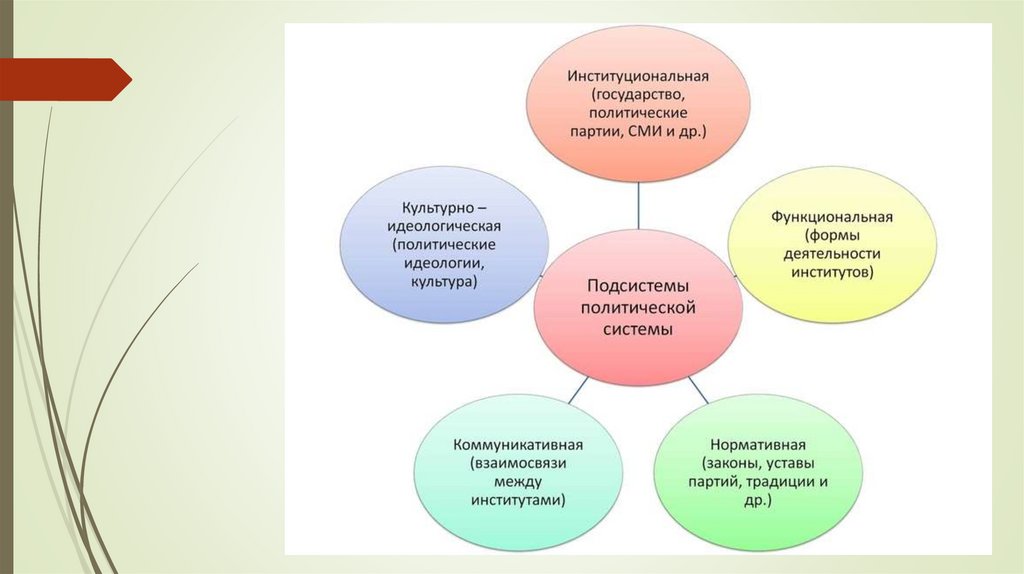 Институциональная (государство, политические партии, СМИ и др.)

Культурно – идеологическая (политические идеологии, культура)

Функциональная (формы деятельности институтов)

Подсистемы политической системы

Коммуникативная (взаимосвязи между институтами)

Нормативная (законы, уставы партий, традиции и др.)